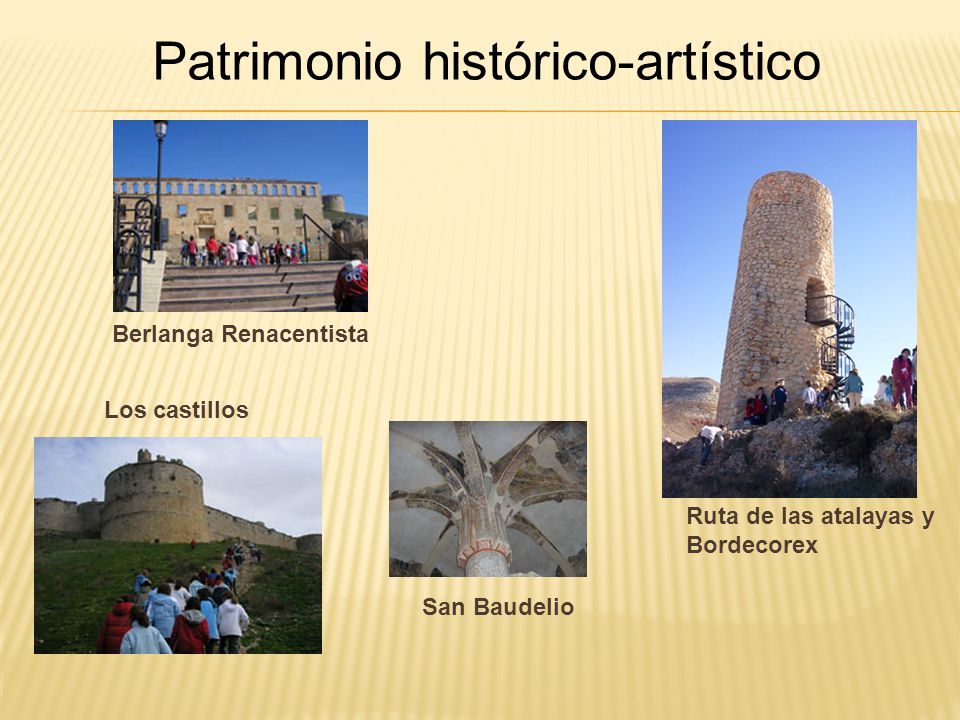 Patrimonio histórico-artístico

Berlanga Renacentista

Los castillos

San Baudelio

Ruta de las atalayas y Bordecorex